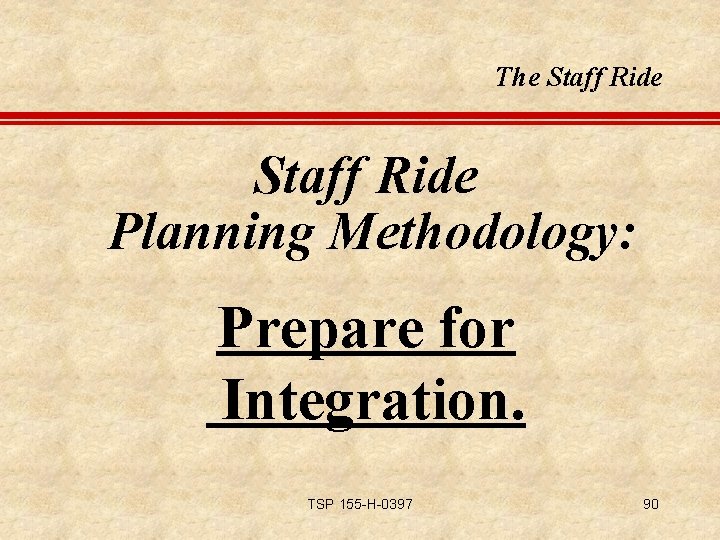 The Staff Ride

Staff Ride
Planning Methodology:

Prepare for
Integration.

TSP 155-H-0397

90